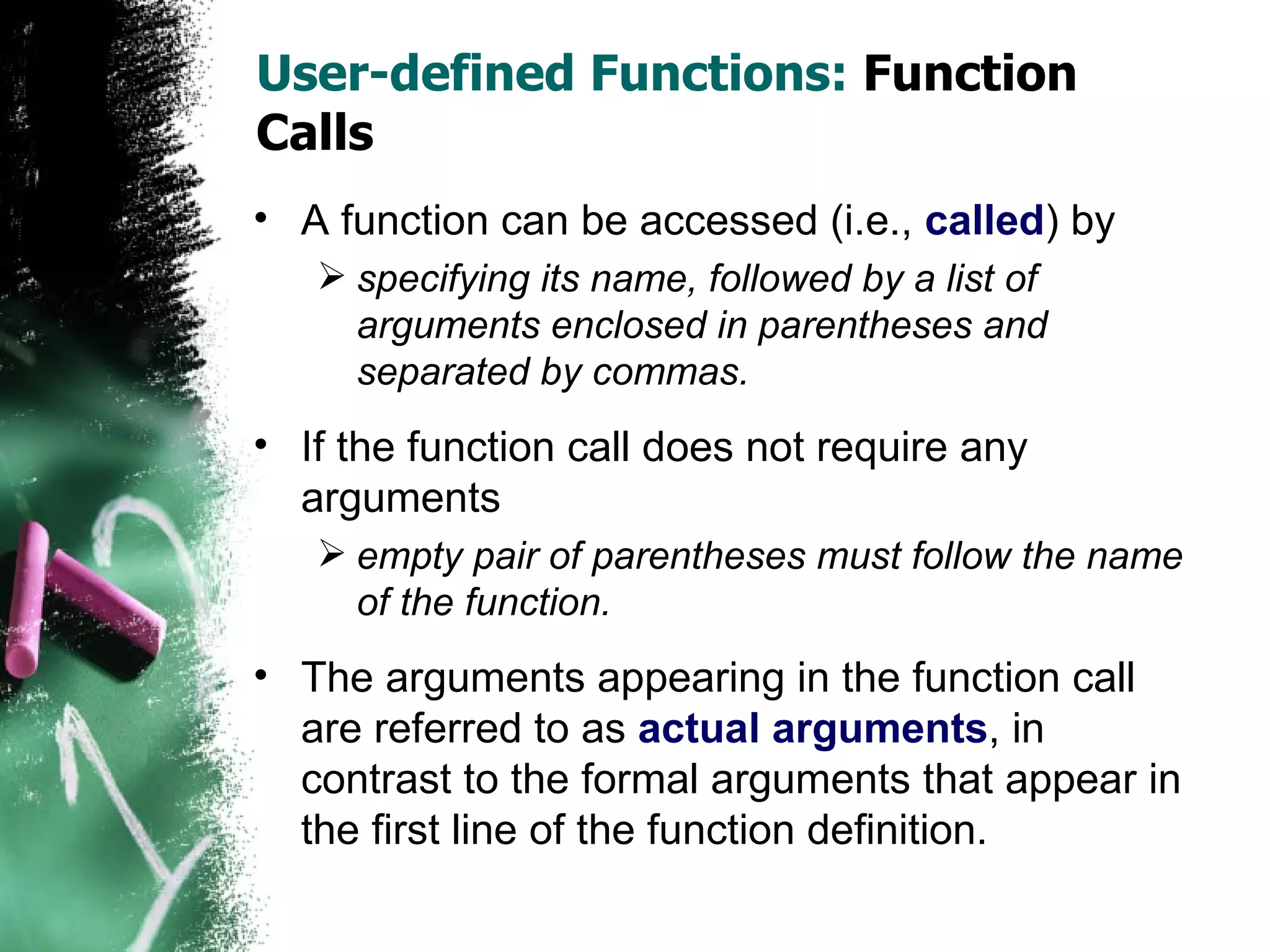 User-defined Functions: Function Calls

• A function can be accessed (i.e., called) by
  ➢ specifying its name, followed by a list of arguments enclosed in parentheses and separated by commas.

• If the function call does not require any arguments
  ➢ empty pair of parentheses must follow the name of the function.

• The arguments appearing in the function call are referred to as actual arguments, in contrast to the formal arguments that appear in the first line of the function definition.